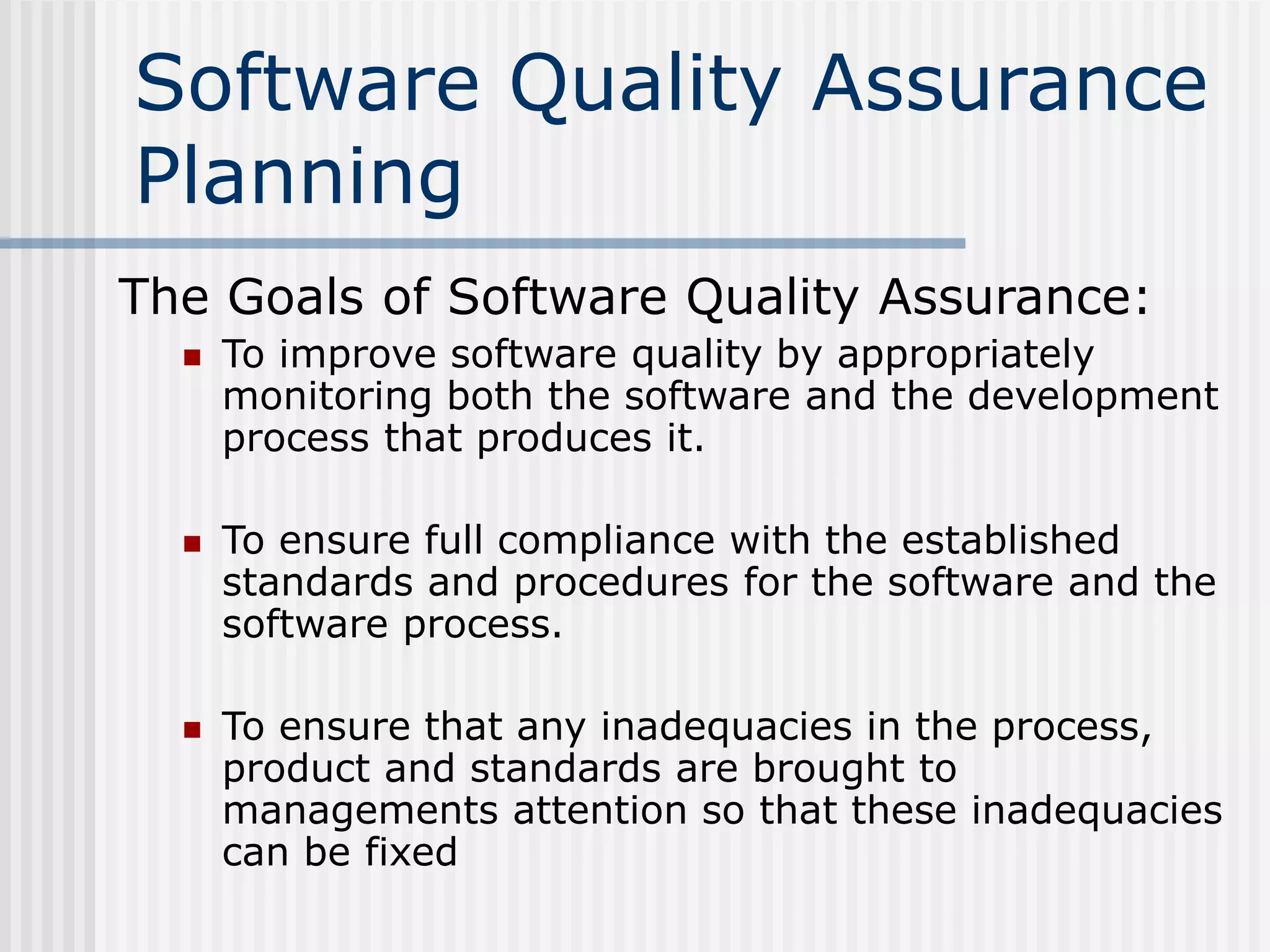 Software Quality Assurance Planning

The Goals of Software Quality Assurance:

- To improve software quality by appropriately monitoring both the software and the development process that produces it.

- To ensure full compliance with the established standards and procedures for the software and the software process.

- To ensure that any inadequacies in the process, product and standards are brought to managements attention so that these inadequacies can be fixed